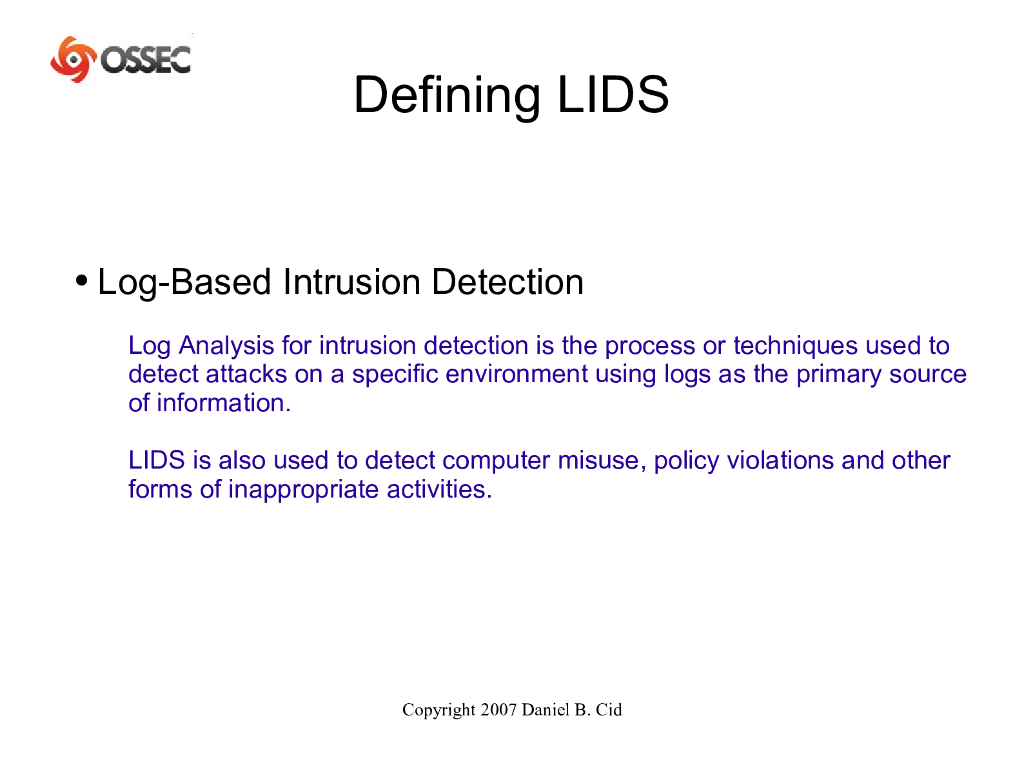 OSSEC

Defining LIDS

• Log-Based Intrusion Detection

Log Analysis for intrusion detection is the process or techniques used to detect attacks on a specific environment using logs as the primary source of information.

LIDS is also used to detect computer misuse, policy violations and other forms of inappropriate activities.

Copyright 2007 Daniel B. Cid